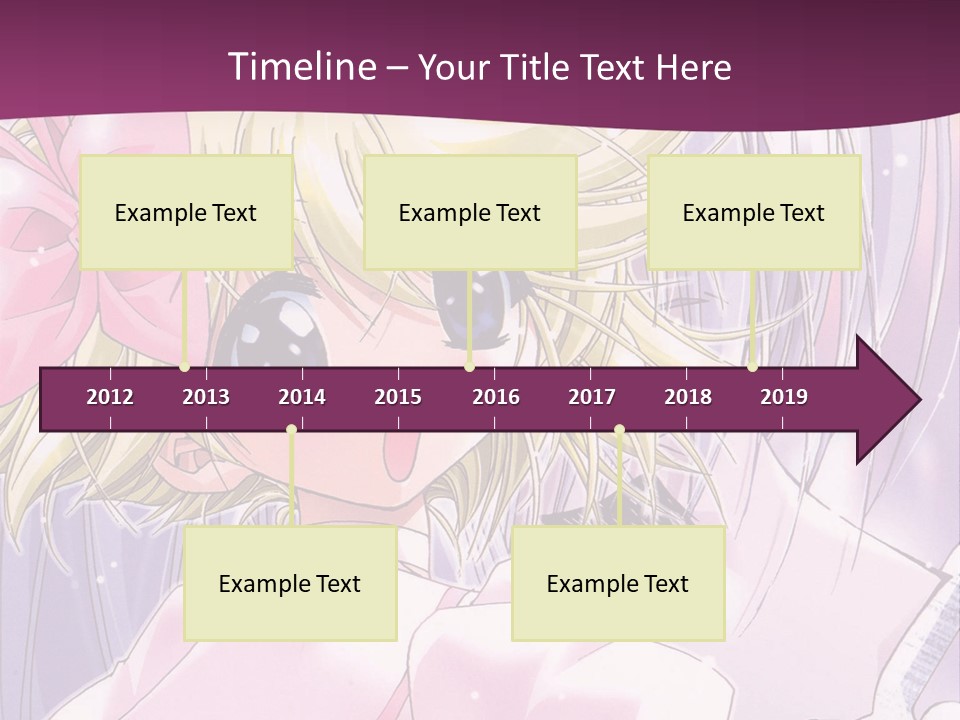 Timeline – Your Title Text Here

Example Text

Example Text

Example Text

2012 2013 2014 2015 2016 2017 2018 2019

Example Text

Example Text